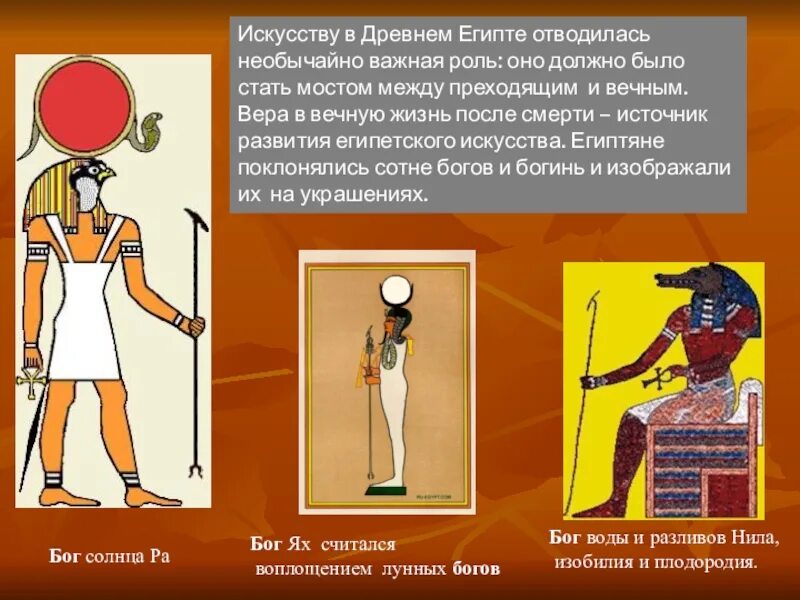 Искусству в Древнем Египте отводилась необычайно важная роль: оно должно было стать мостом между преходящим и вечным. Вера в вечную жизнь после смерти – источник развития египетского искусства. Египтяне поклонялись сотне богов и богинь и изображали их на украшениях.

Бог солнца Ра

Бог Ях считался воплощением лунных богов

Бог воды и разливов Нила, изобилия и плодородия.